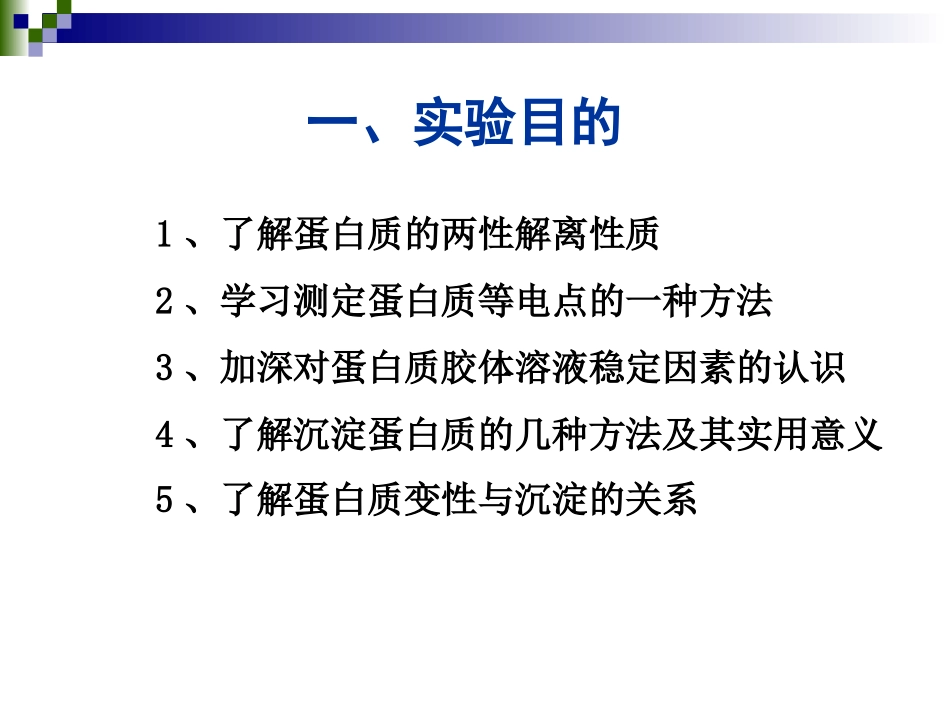 一、实验目的

1、了解蛋白质的两性解离性质

2、学习测定蛋白质等电点的一种方法

3、加深对蛋白质胶体溶液稳定因素的认识

4、了解沉淀蛋白质的几种方法及其实用意义

5、了解蛋白质变性与沉淀的关系